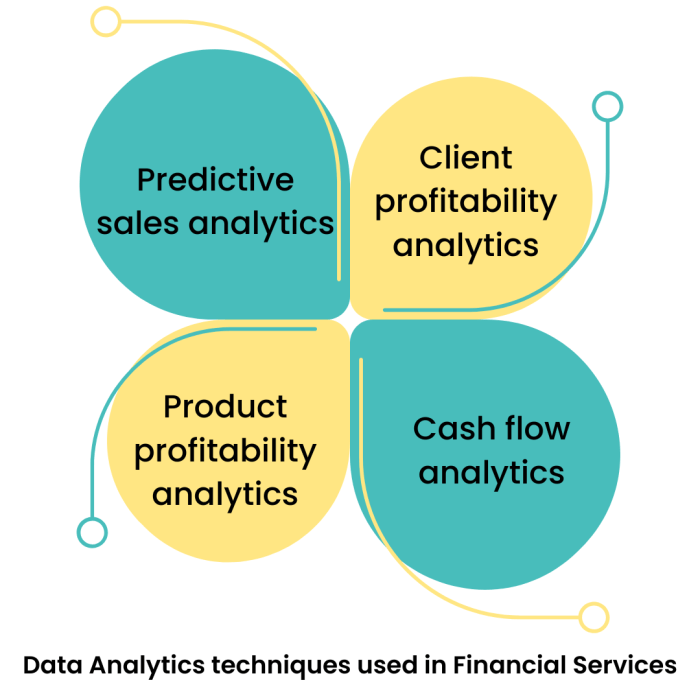 Predictive sales analytics

Client profitability analytics

Product profitability analytics

Cash flow analytics

Data Analytics techniques used in Financial Services